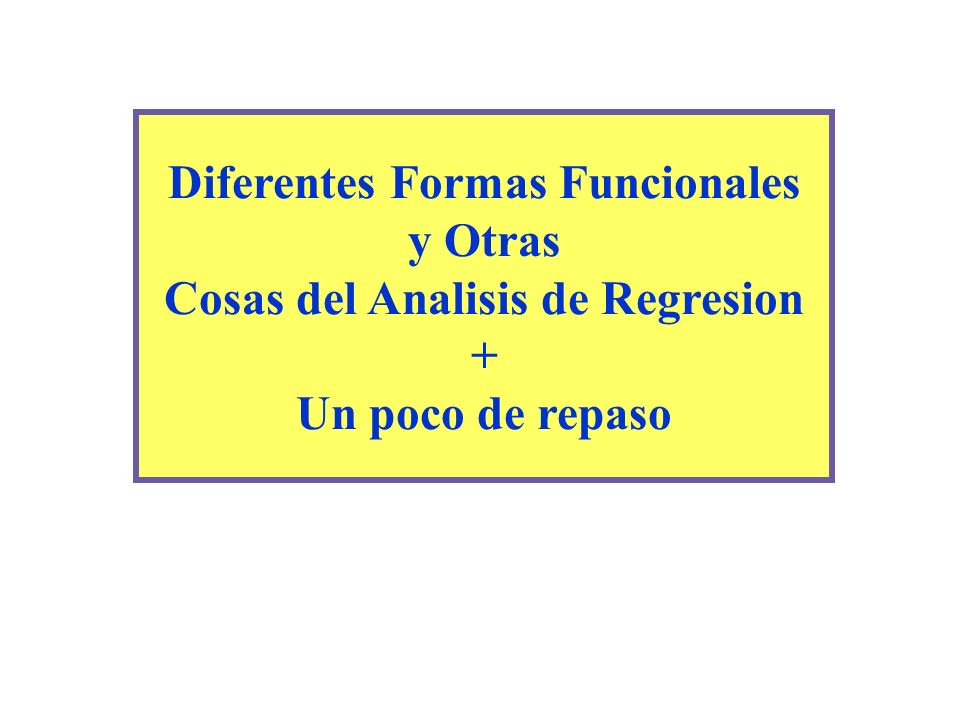 Diferentes Formas Funcionales
y Otras
Cosas del Analisis de Regresion
+
Un poco de repaso